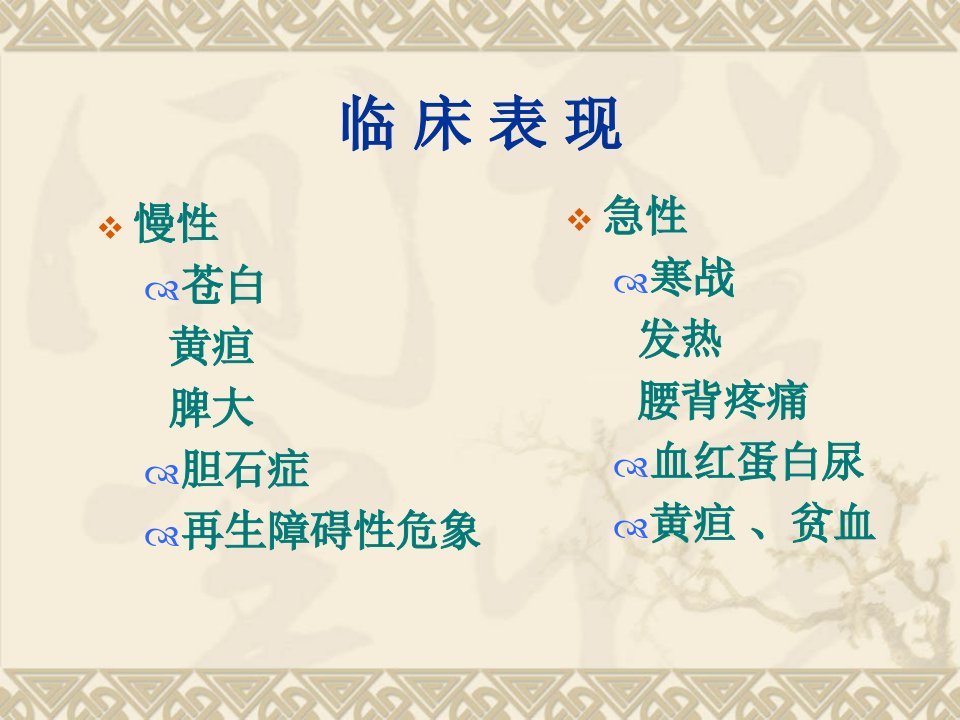 临 床 表 现

慢性

苍白
黄疸
脾大

胆石症

再生障碍性危象

急性

寒战
发热
腰背疼痛

血红蛋白尿

黄疸 、贫血